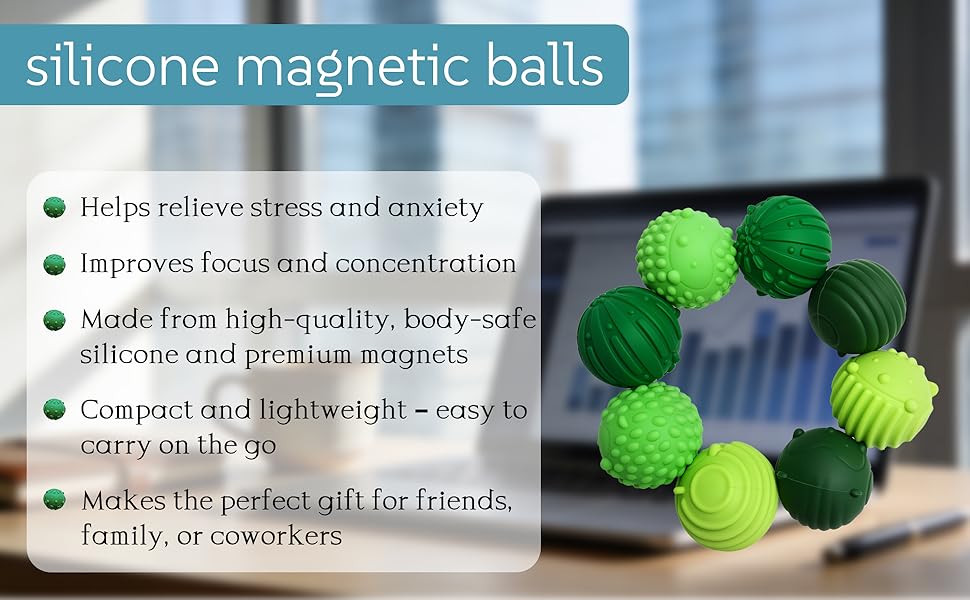 silicone magnetic balls

Helps relieve stress and anxiety

Improves focus and concentration

Made from high-quality, body-safe silicone and premium magnets

Compact and lightweight – easy to carry on the go

Makes the perfect gift for friends, family, or coworkers